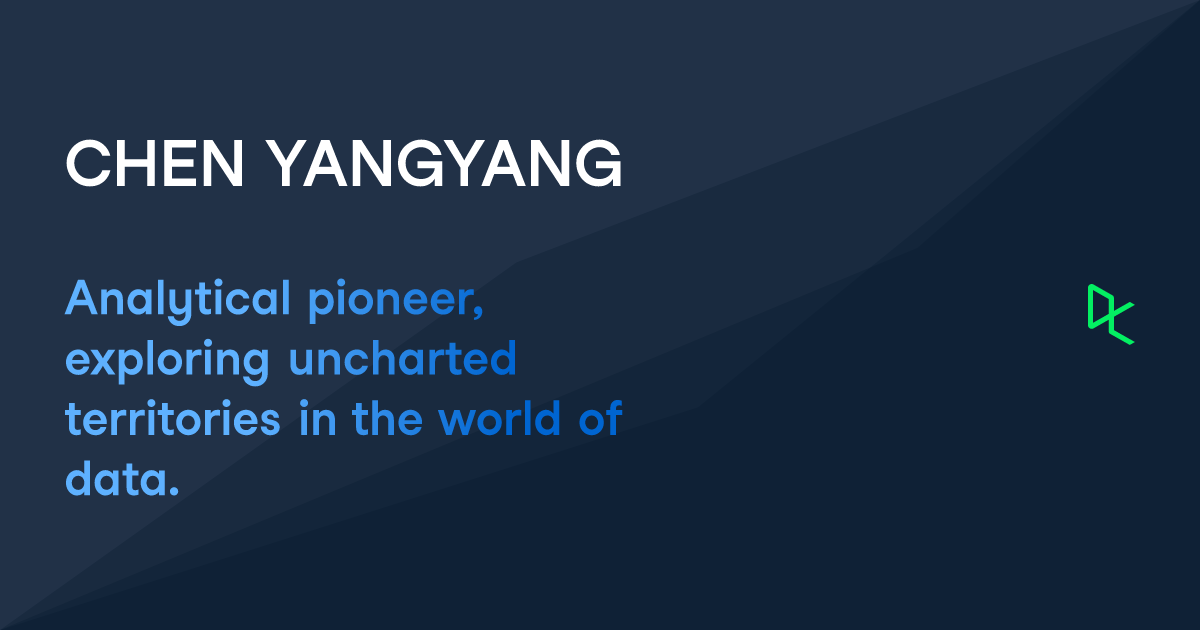 CHEN YANGYANG

Analytical pioneer, exploring uncharted territories in the world of data.